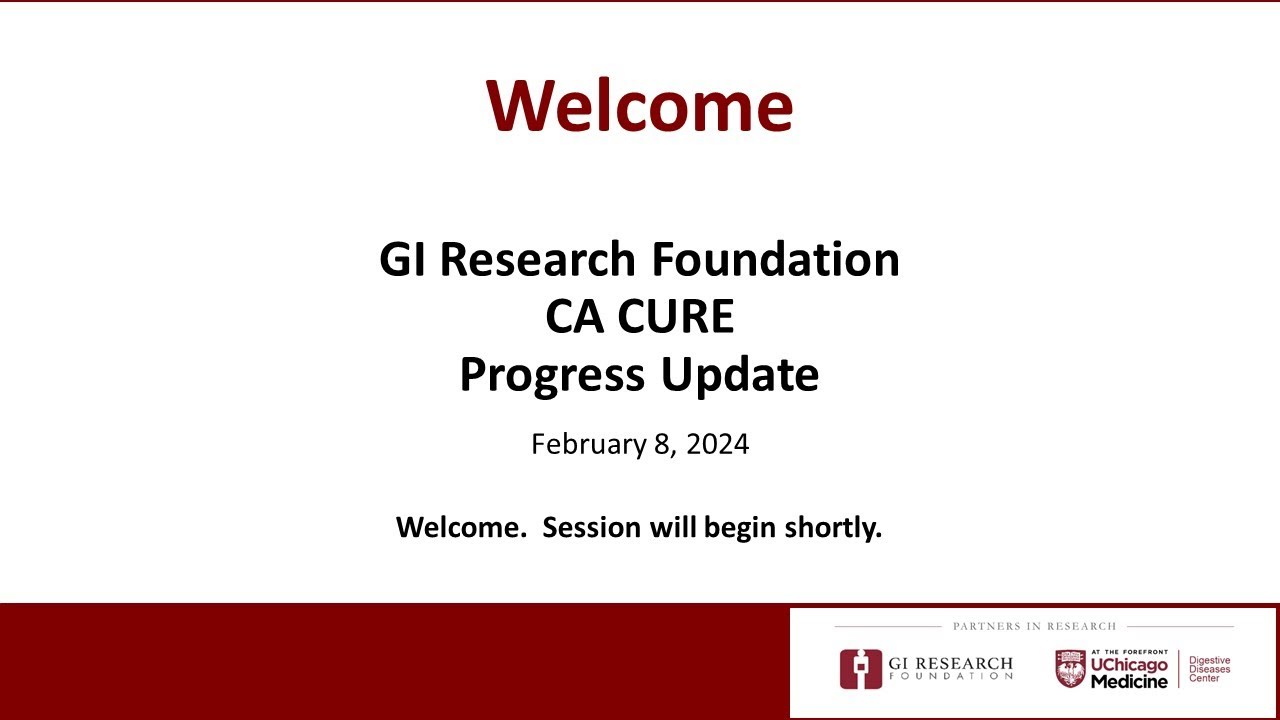 Welcome

GI Research Foundation
CA CURE
Progress Update

February 8, 2024

Welcome.  Session will begin shortly.

PARTNERS IN RESEARCH

GI RESEARCH FOUNDATION

AT THE FOREFRONT
UChicago Medicine

Digestive Diseases Center